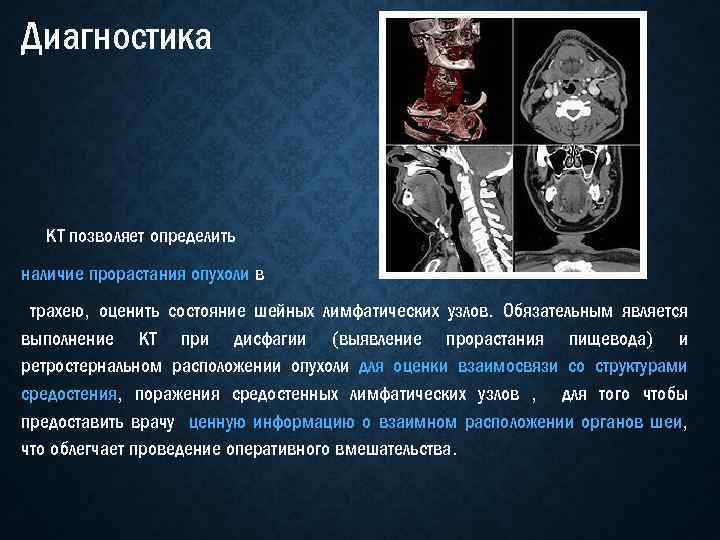 Диагностика

КТ позволяет определить

наличие прорастания опухоли в

трахею, оценить состояние шейных лимфатических узлов. Обязательным является выполнение КТ при дисфагии (выявление прорастания пищевода) и ретростернальном расположении опухоли для оценки взаимосвязи со структурами средостения, поражения средостенных лимфатических узлов , для того чтобы предоставить врачу ценную информацию о взаимном расположении органов шеи, что облегчает проведение оперативного вмешательства.